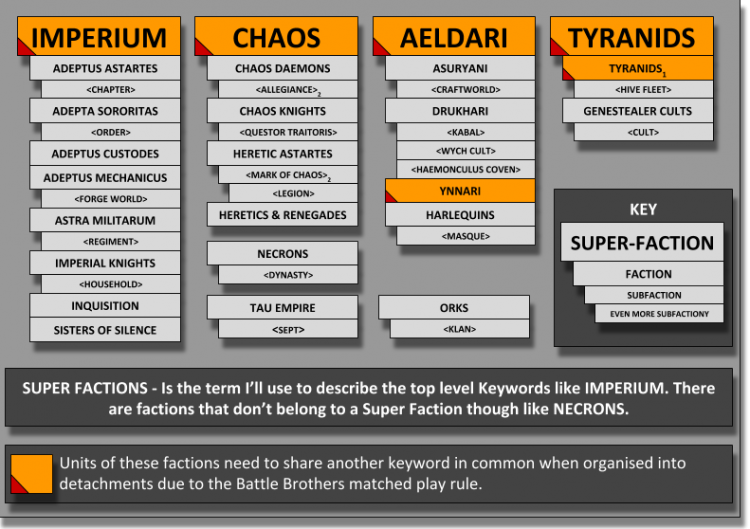 IMPERIUM

ADEPTUS ASTARTES

<CHAPTER>

ADEPTA SORORITAS

<ORDER>

ADEPTUS CUSTODES

ADEPTUS MECHANICUS

<FORGE WORLD>

ASTRA MILITARUM

<REGIMENT>

IMPERIAL KNIGHTS

<HOUSEHOLD>

INQUISITION

SISTERS OF SILENCE

CHAOS

CHAOS DAEMONS

<ALLEGIANCE>$_2$

CHAOS KNIGHTS

<QUESTOR TRAITORIS>

HERETIC ASTARTES

<MARK OF CHAOS>$_2$

<LEGION>

HERETICS & RENEGADES

NECRONS

<DYNASTY>

TAU EMPIRE

<SEPT>

AELDARI

ASURYANI

<CRAFTWORLD>

DRUKHARI

<KABAL>

<WYCH CULT>

<HAEMONCULUS COVEN>

YNNARI

HARLEQUINS

<MASQUE>

ORKS

<KLAN>

TYRANIDS

TYRANIDS$_1$

<HIVE FLEET>

GENESTEALER CULTS

<CULT>

KEY

SUPER-FACTION

FACTION

SUBFACTION

EVEN MORE SUBFACTIONY

SUPER FACTIONS - Is the term I'll use to describe the top level Keywords like IMPERIUM. There are factions that don't belong to a Super Faction though like NECRONS.

Units of these factions need to share another keyword in common when organised into detachments due to the Battle Brothers matched play rule.